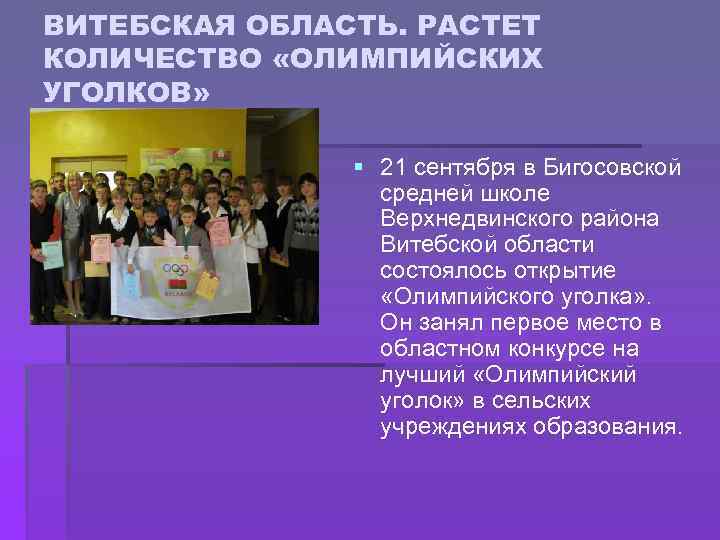 ВИТЕБСКАЯ ОБЛАСТЬ. РАСТЕТ КОЛИЧЕСТВО «ОЛИМПИЙСКИХ УГОЛКОВ»

21 сентября в Бигосовской средней школе Верхнедвинского района Витебской области состоялось открытие «Олимпийского уголка». Он занял первое место в областном конкурсе на лучший «Олимпийский уголок» в сельских учреждениях образования.